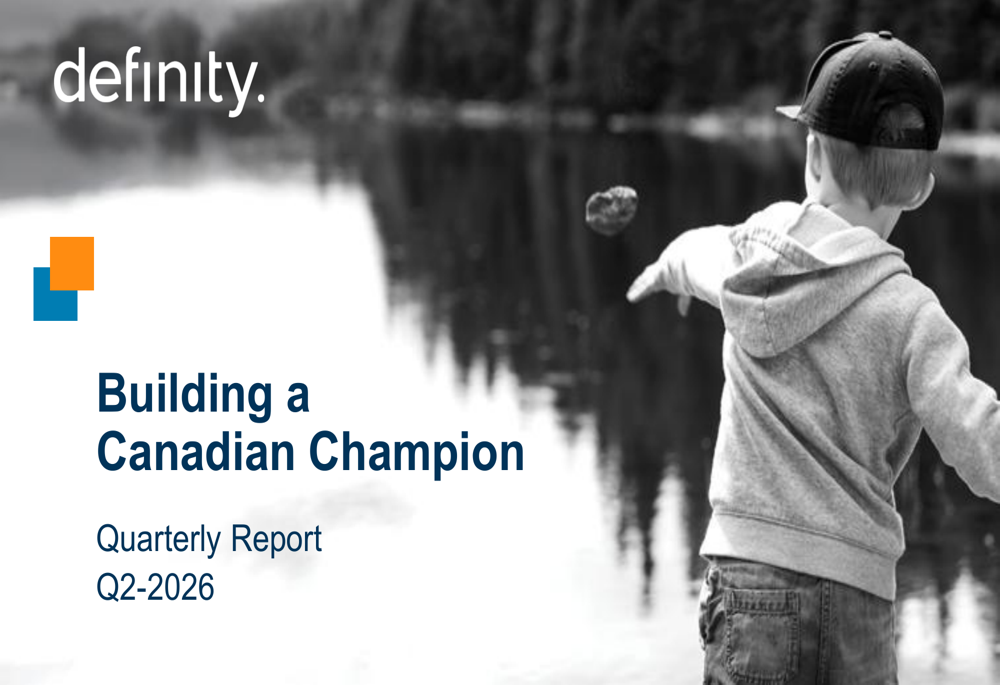 definity.

Building a Canadian Champion

Quarterly Report
Q2-2026